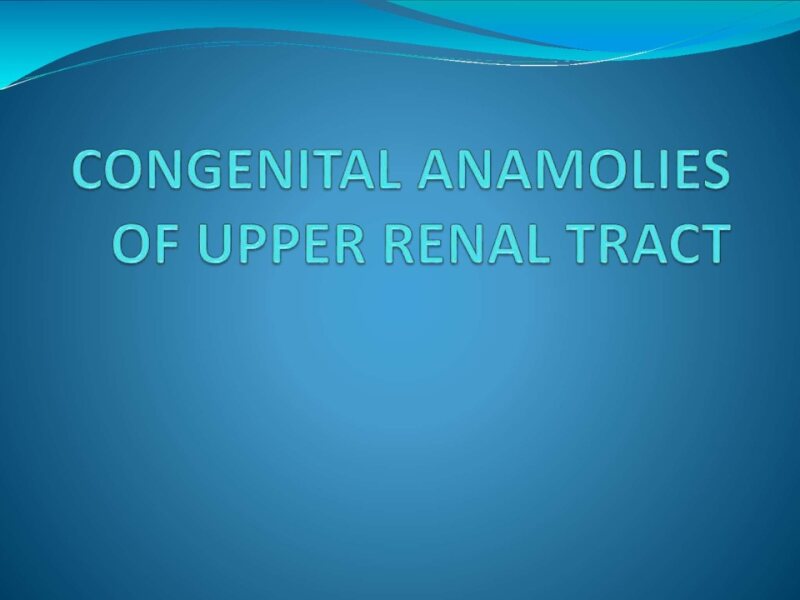 CONGENITAL ANAMOLIES OF UPPER RENAL TRACT